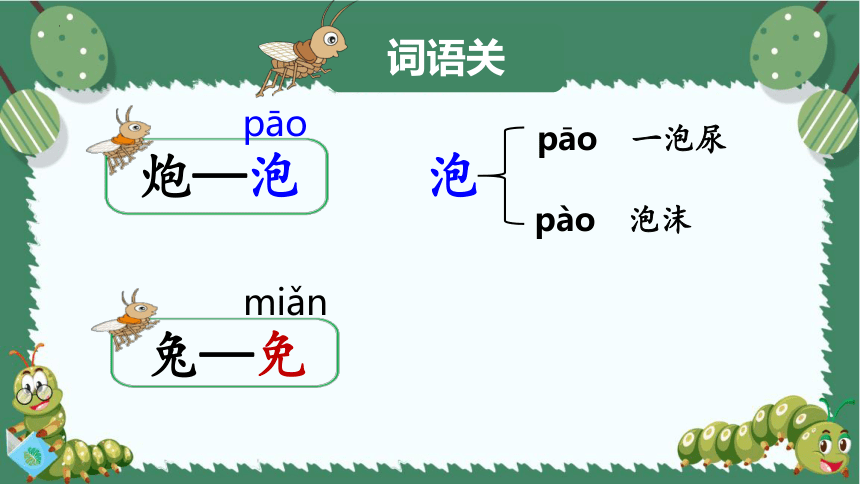 词语关

pāo
炮—泡

泡 pāo 一泡尿
pào 泡沫

miǎn
兔—免